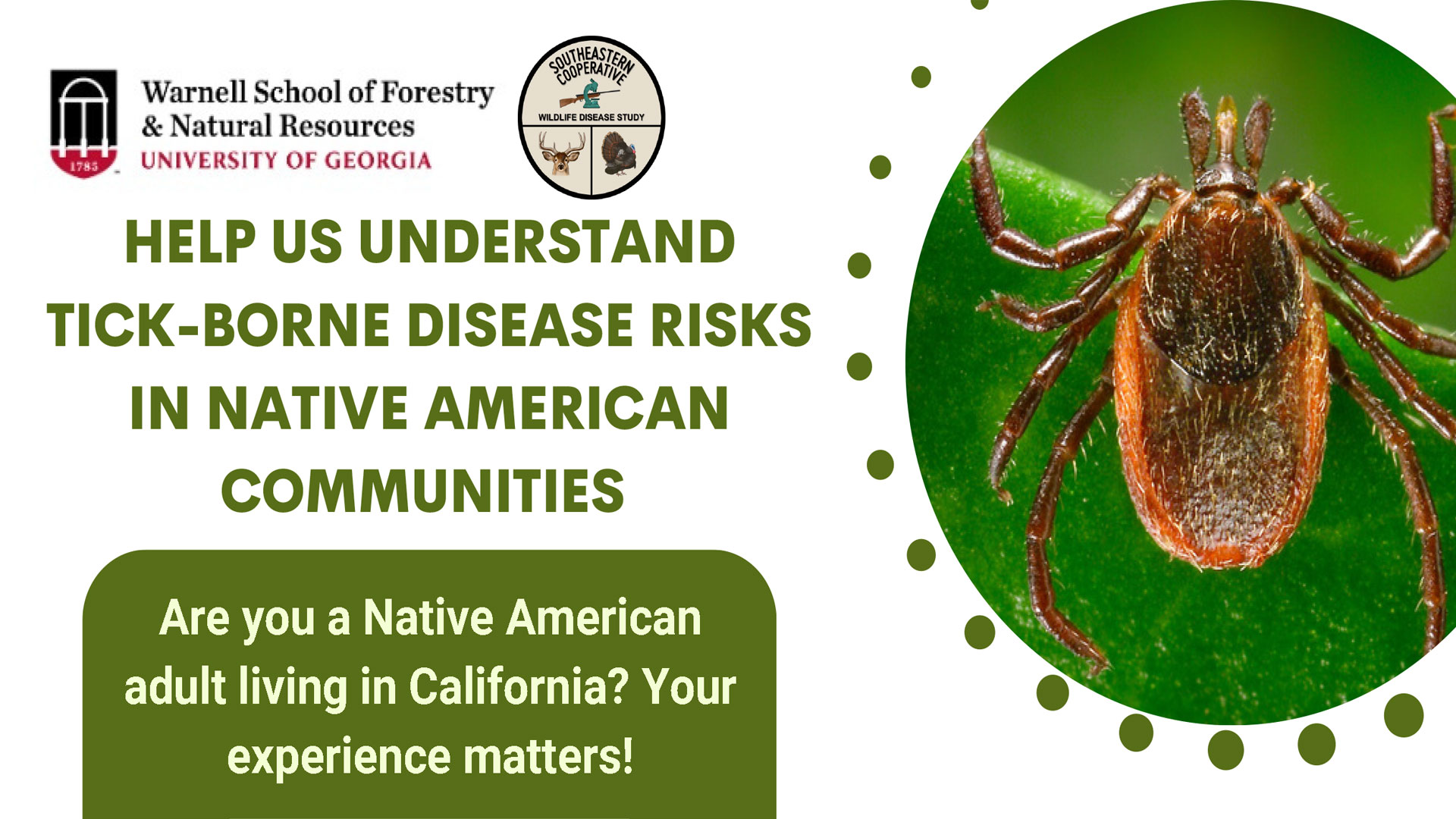 1785

Warnell School of Forestry & Natural Resources
UNIVERSITY OF GEORGIA

SOUTHEASTERN COOPERATIVE
WILDLIFE DISEASE STUDY

HELP US UNDERSTAND TICK-BORNE DISEASE RISKS IN NATIVE AMERICAN COMMUNITIES

Are you a Native American adult living in California? Your experience matters!